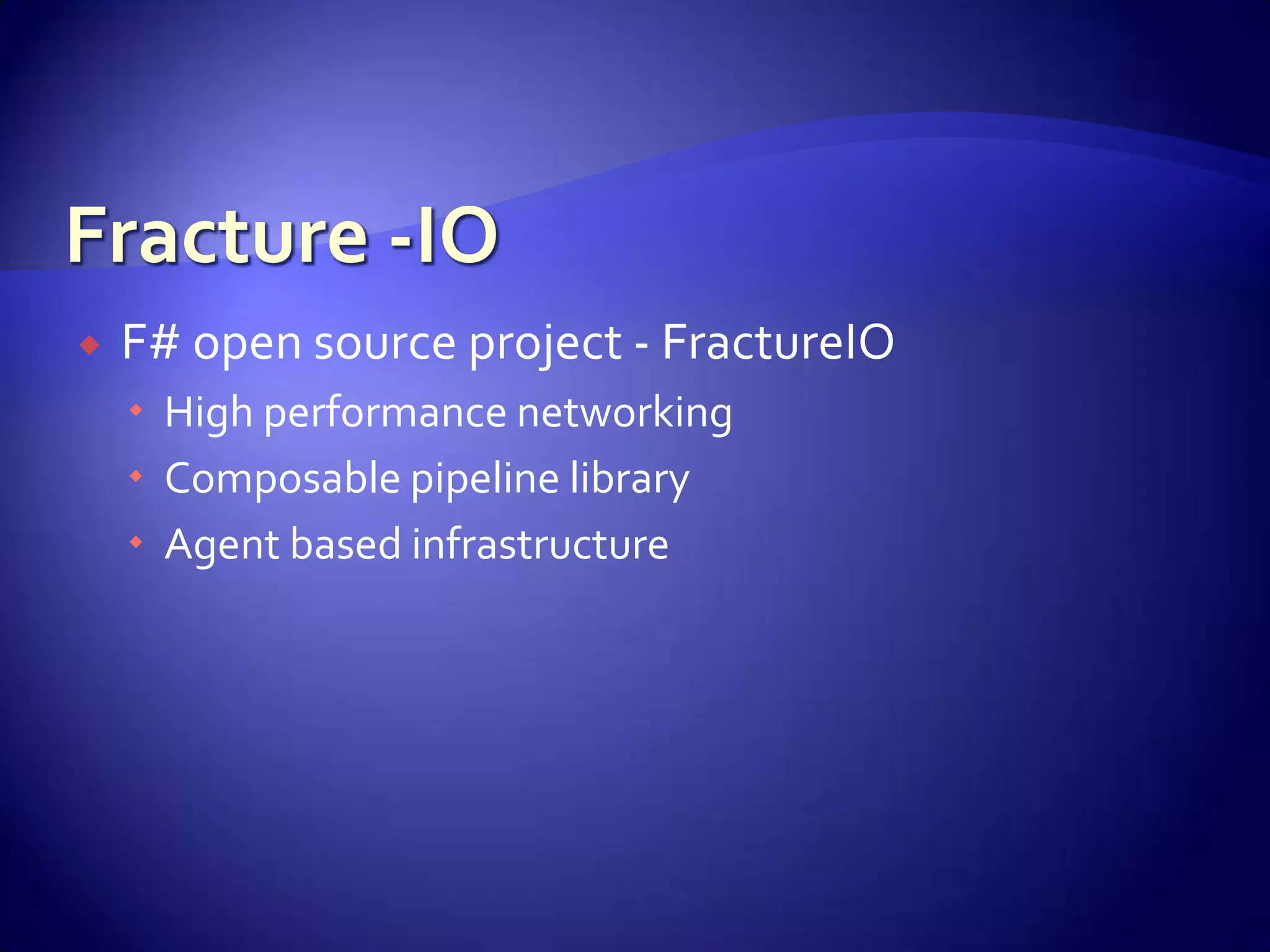 Fracture -IO

F# open source project - FractureIO
High performance networking
Composable pipeline library
Agent based infrastructure